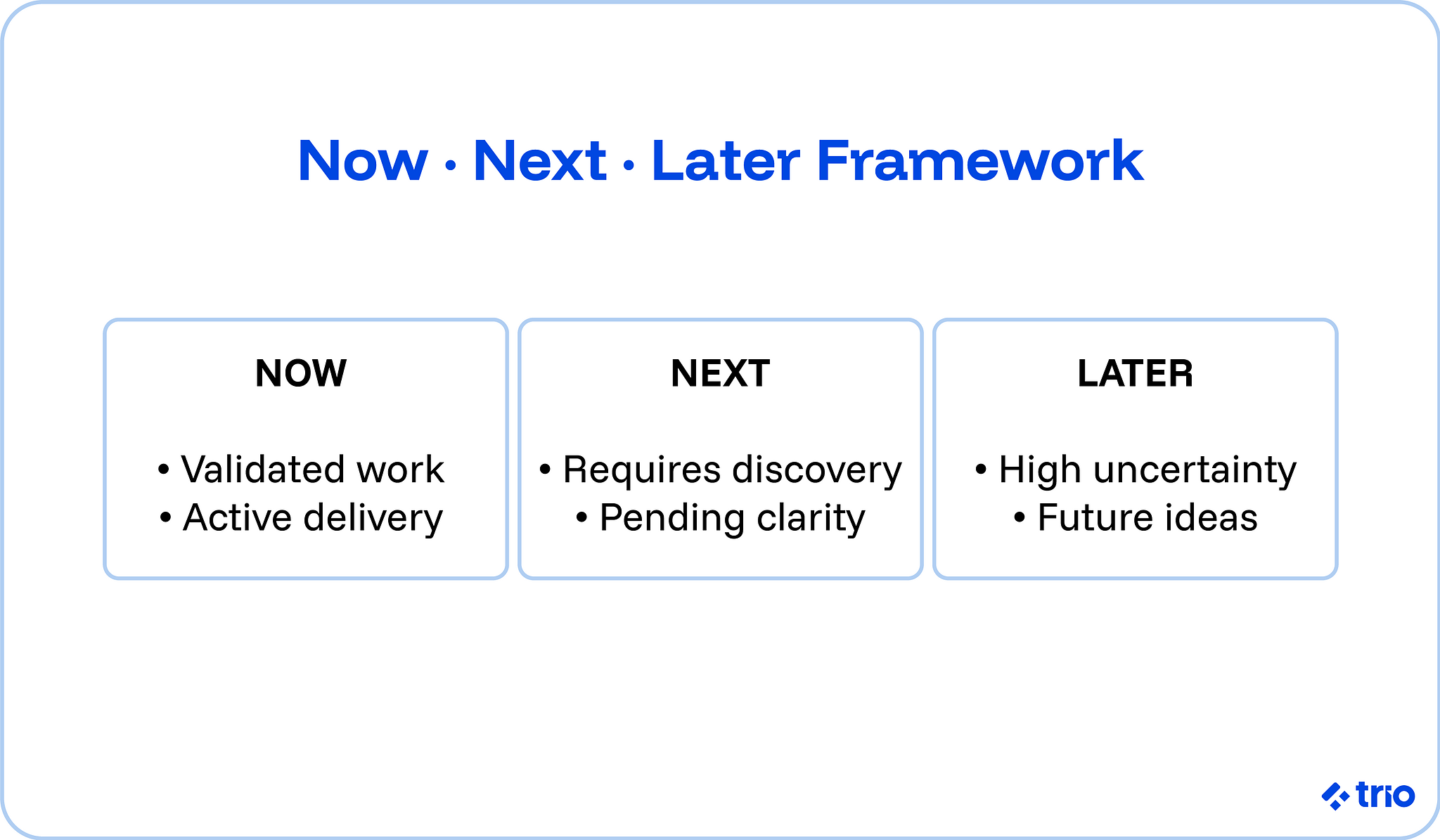 Now · Next · Later Framework

NOW

• Validated work
• Active delivery

NEXT

• Requires discovery
• Pending clarity

LATER

• High uncertainty
• Future ideas

trio